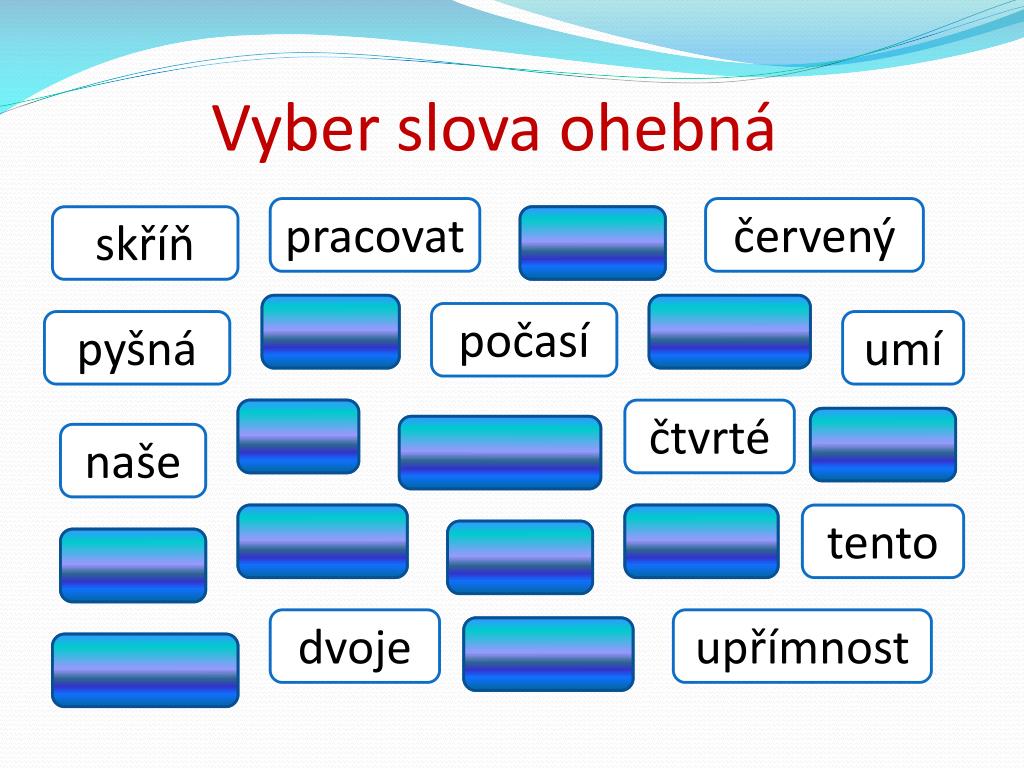 Vyber slova ohebná

skříň

pracovat

červený

pyšná

počasí

umí

naše

čtvrté

tento

dvoje

upřímnost